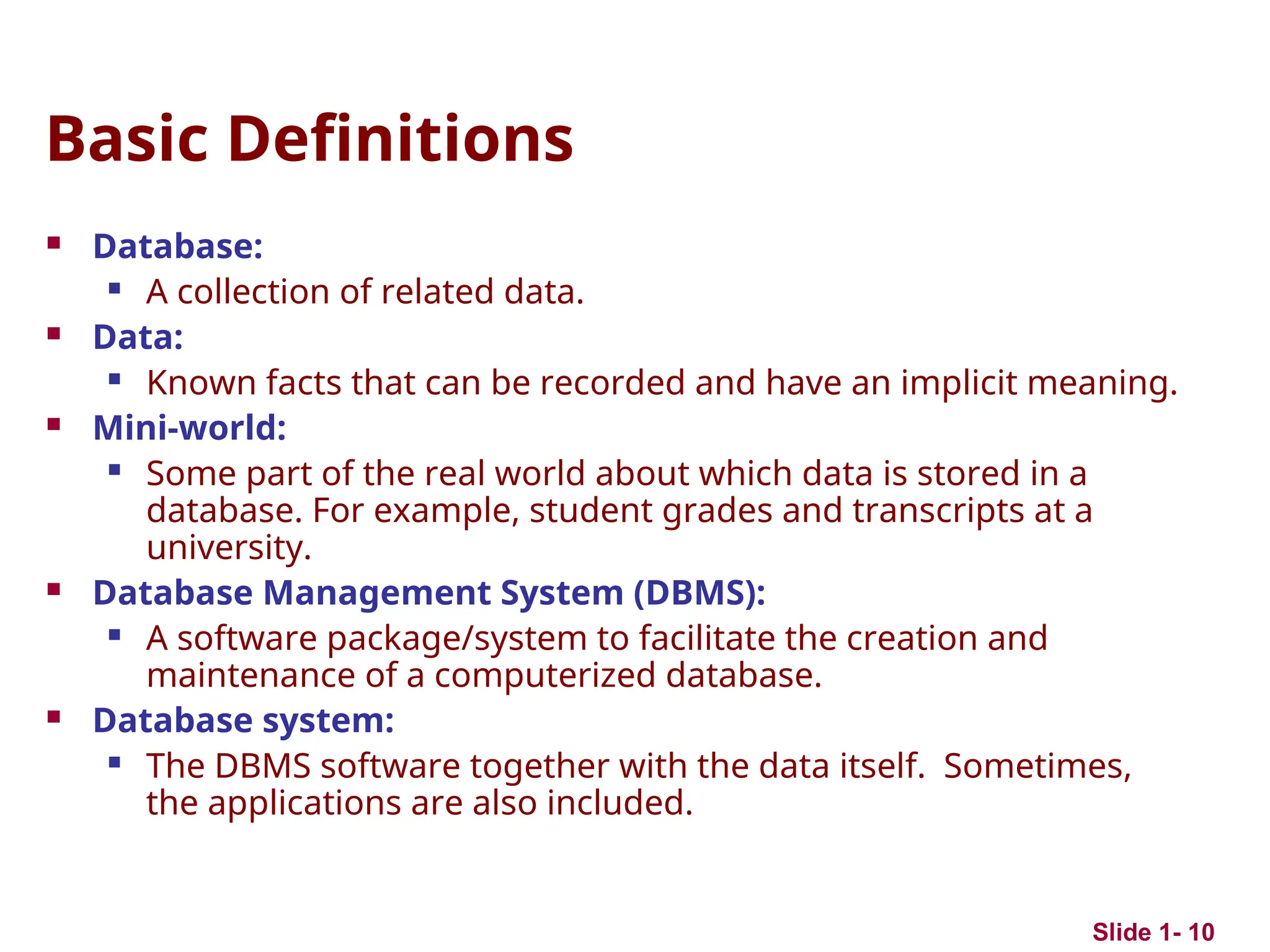 Basic Definitions

- Database:
  - A collection of related data.
- Data:
  - Known facts that can be recorded and have an implicit meaning.
- Mini-world:
  - Some part of the real world about which data is stored in a database. For example, student grades and transcripts at a university.
- Database Management System (DBMS):
  - A software package/system to facilitate the creation and maintenance of a computerized database.
- Database system:
  - The DBMS software together with the data itself.  Sometimes, the applications are also included.

Slide 1- 10